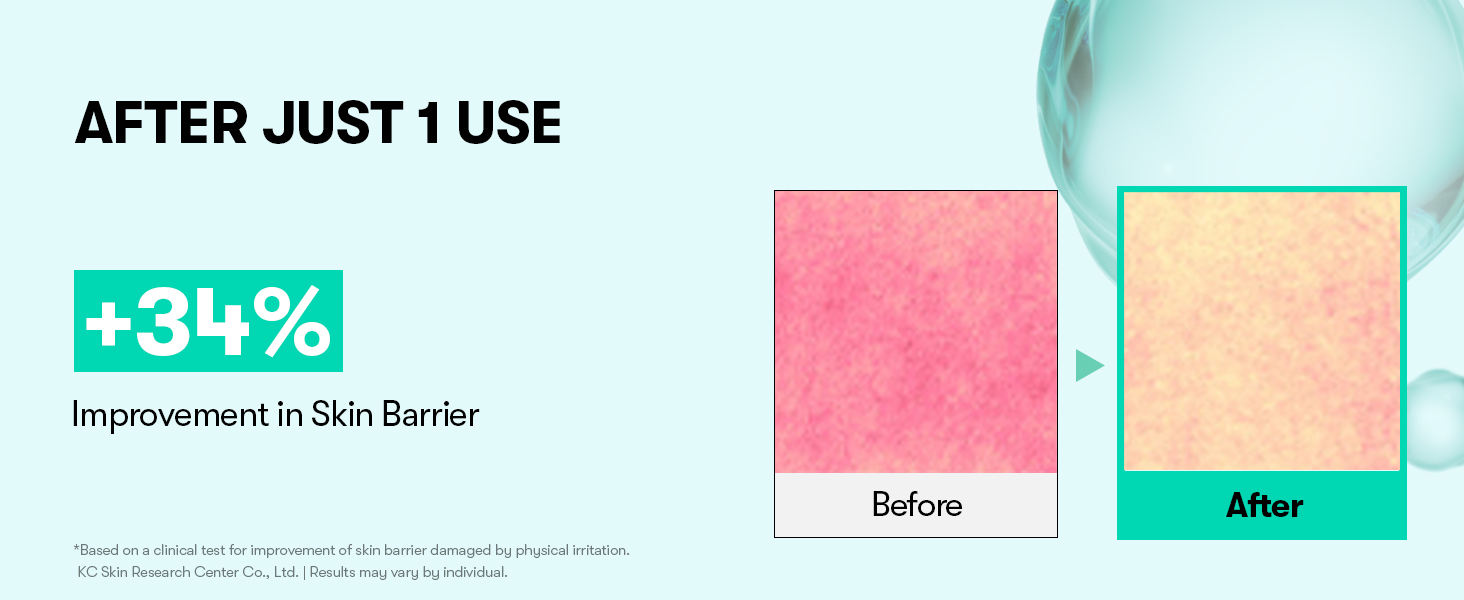 AFTER JUST 1 USE

+34%

Improvement in Skin Barrier

Before

After

*Based on a clinical test for improvement of skin barrier damaged by physical irritation.
KC Skin Research Center Co., Ltd. | Results may vary by individual.